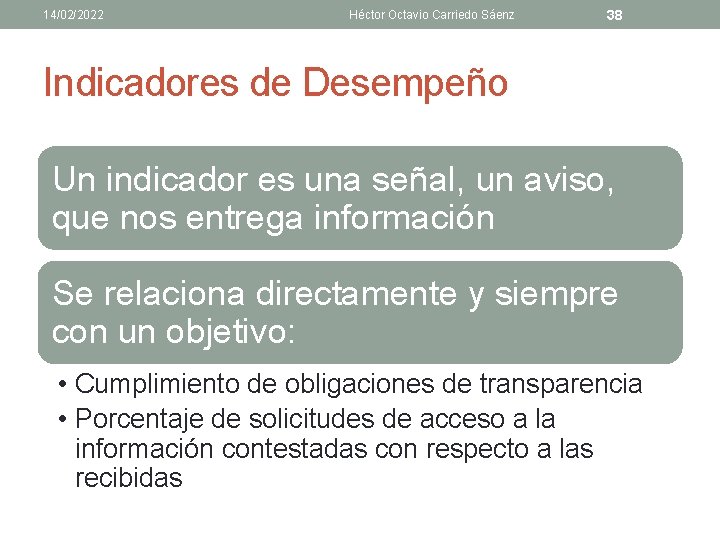 14/02/2022 Héctor Octavio Carriedo Sáenz 38

Indicadores de Desempeño

Un indicador es una señal, un aviso, que nos entrega información

Se relaciona directamente y siempre con un objetivo:

• Cumplimiento de obligaciones de transparencia
• Porcentaje de solicitudes de acceso a la información contestadas con respecto a las recibidas